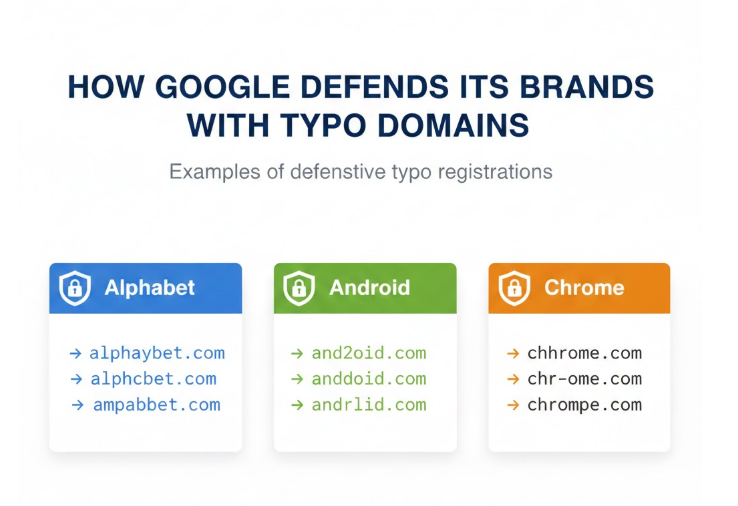 HOW GOOGLE DEFENDS ITS BRANDS WITH TYPO DOMAINS

Examples of defenstive typo registrations

Alphabet

→ alphaybet.com
→ alphcbet.com
→ ampabbet.com

Android

→ and2oid.com
→ anddoid.com
→ andrlid.com

Chrome

→ chhrome.com
→ chr-ome.com
→ chrompe.com